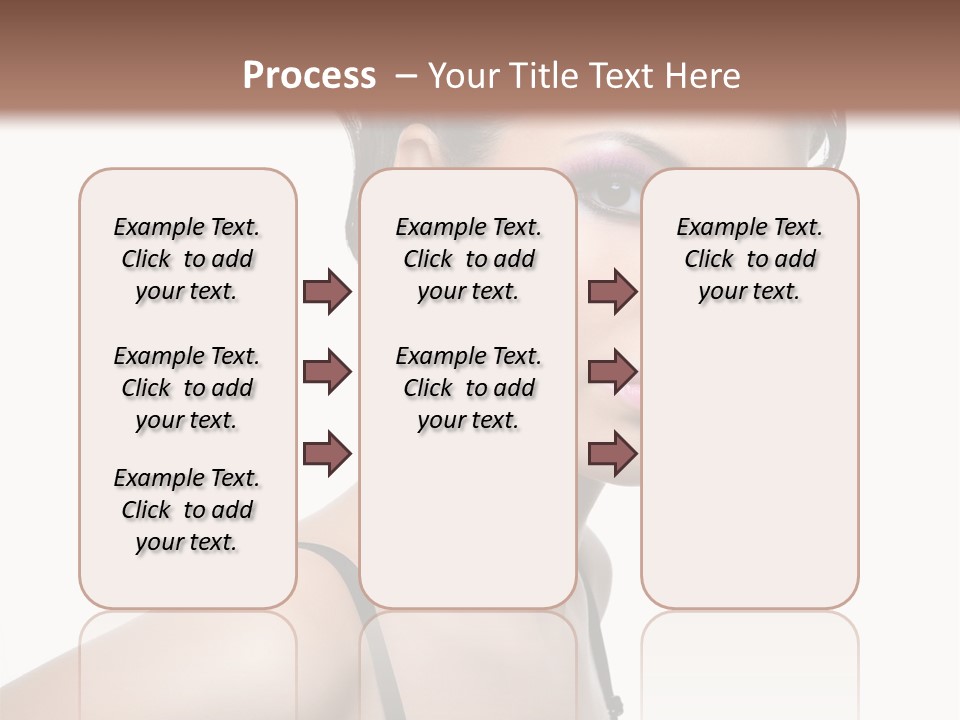 Process – Your Title Text Here

Example Text. Click to add your text.

Example Text. Click to add your text.

Example Text. Click to add your text.

Example Text. Click to add your text.

Example Text. Click to add your text.

Example Text. Click to add your text.